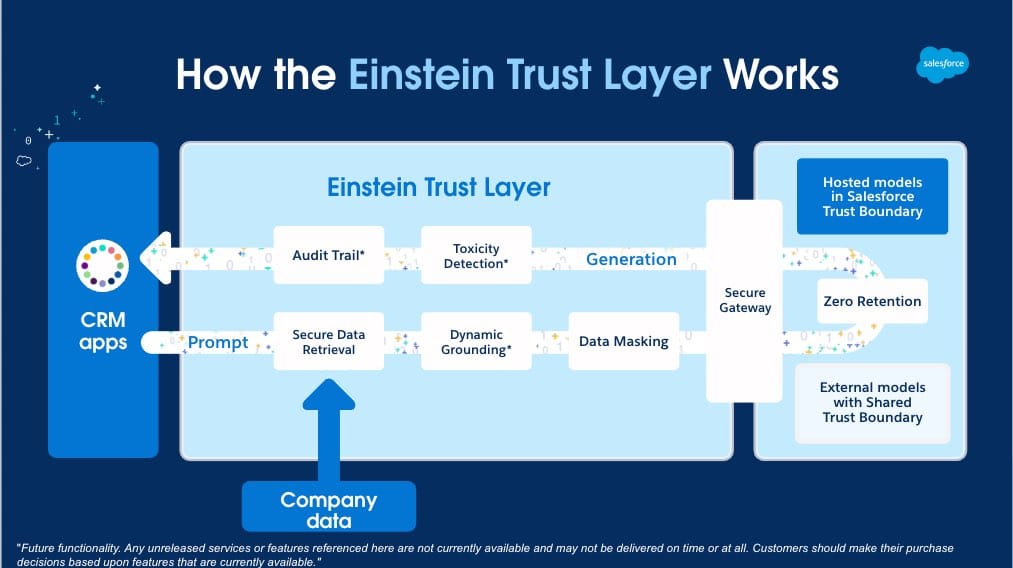 How the Einstein Trust Layer Works

salesforce

CRM apps

Einstein Trust Layer

Audit Trail*

Toxicity Detection*

Generation

Prompt

Secure Data Retrieval

Dynamic Grounding*

Data Masking

Secure Gateway

Hosted models in Salesforce Trust Boundary

Zero Retention

External models with Shared Trust Boundary

Company data

"Future functionality. Any unreleased services or features referenced here are not currently available and may not be delivered on time or at all. Customers should make their purchase decisions based upon features that are currently available."